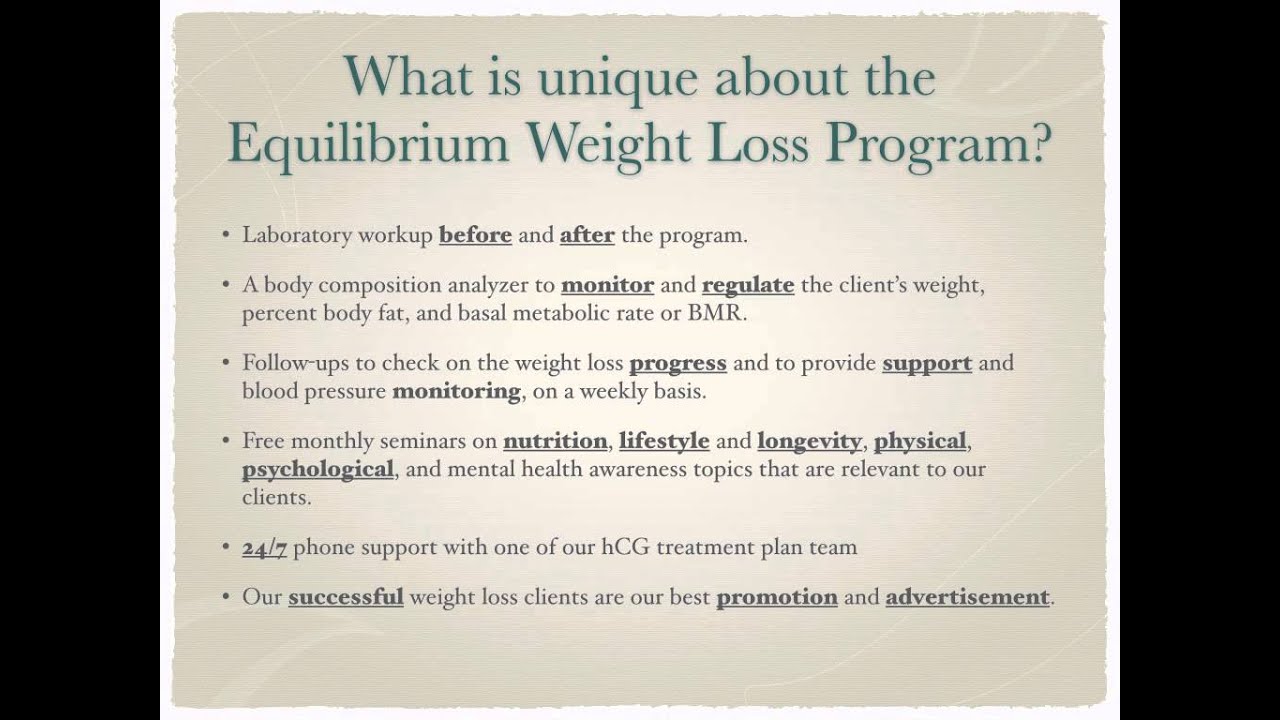 What is unique about the Equilibrium Weight Loss Program?

• Laboratory workup before and after the program.

• A body composition analyzer to monitor and regulate the client's weight, percent body fat, and basal metabolic rate or BMR.

• Follow-ups to check on the weight loss progress and to provide support and blood pressure monitoring, on a weekly basis.

• Free monthly seminars on nutrition, lifestyle and longevity, physical, psychological, and mental health awareness topics that are relevant to our clients.

• 24/7 phone support with one of our hCG treatment plan team

• Our successful weight loss clients are our best promotion and advertisement.